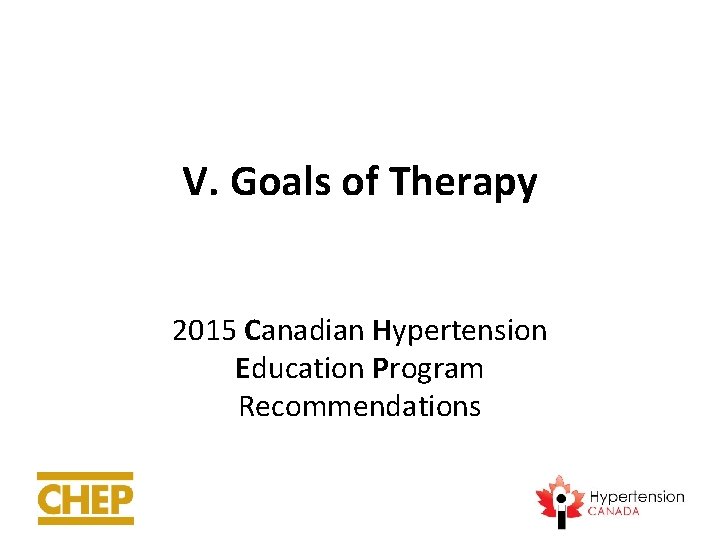 V. Goals of Therapy

2015 Canadian Hypertension Education Program Recommendations

CHEP

Hypertension CANADA